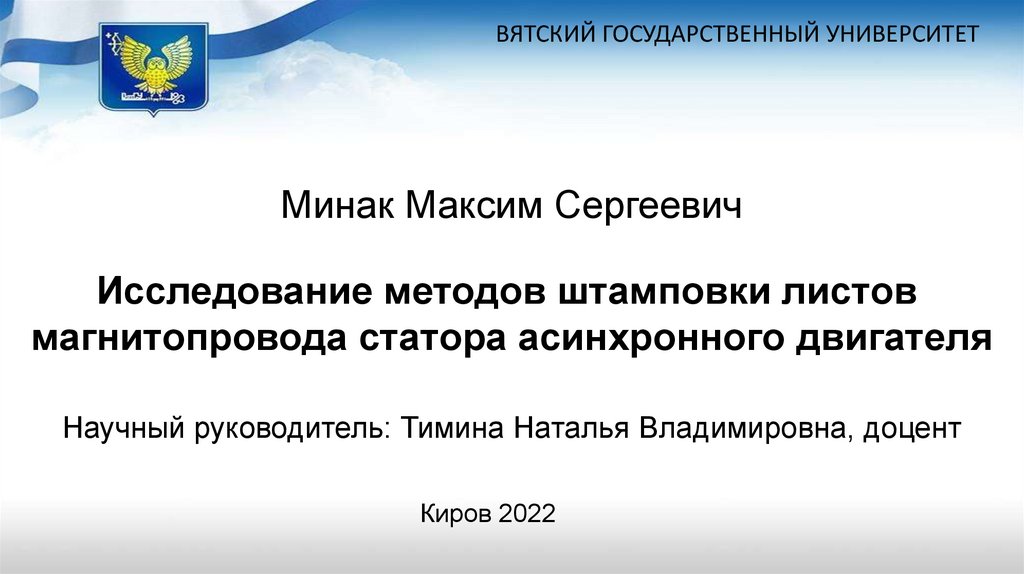 ВЯТСКИЙ ГОСУДАРСТВЕННЫЙ УНИВЕРСИТЕТ

Минак Максим Сергеевич

Исследование методов штамповки листов магнитопровода статора асинхронного двигателя

Научный руководитель: Тимина Наталья Владимировна, доцент

Киров 2022